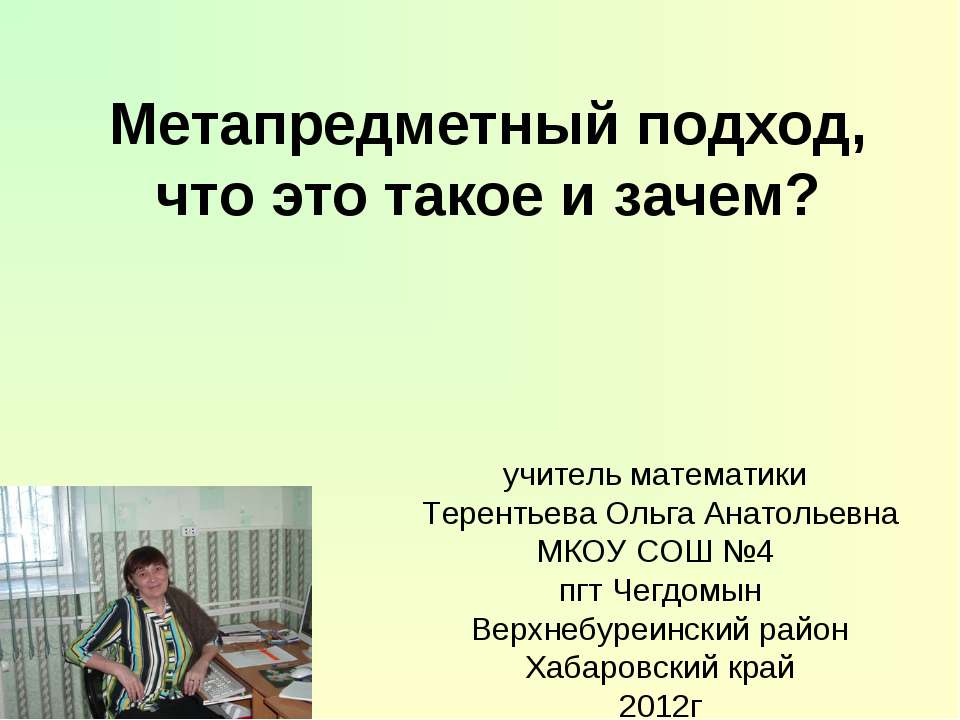 Метапредметный подход, что это такое и зачем?

учитель математики
Терентьева Ольга Анатольевна
МКОУ СОШ №4
пгт Чегдомын
Верхнебуреинский район
Хабаровский край
2012г